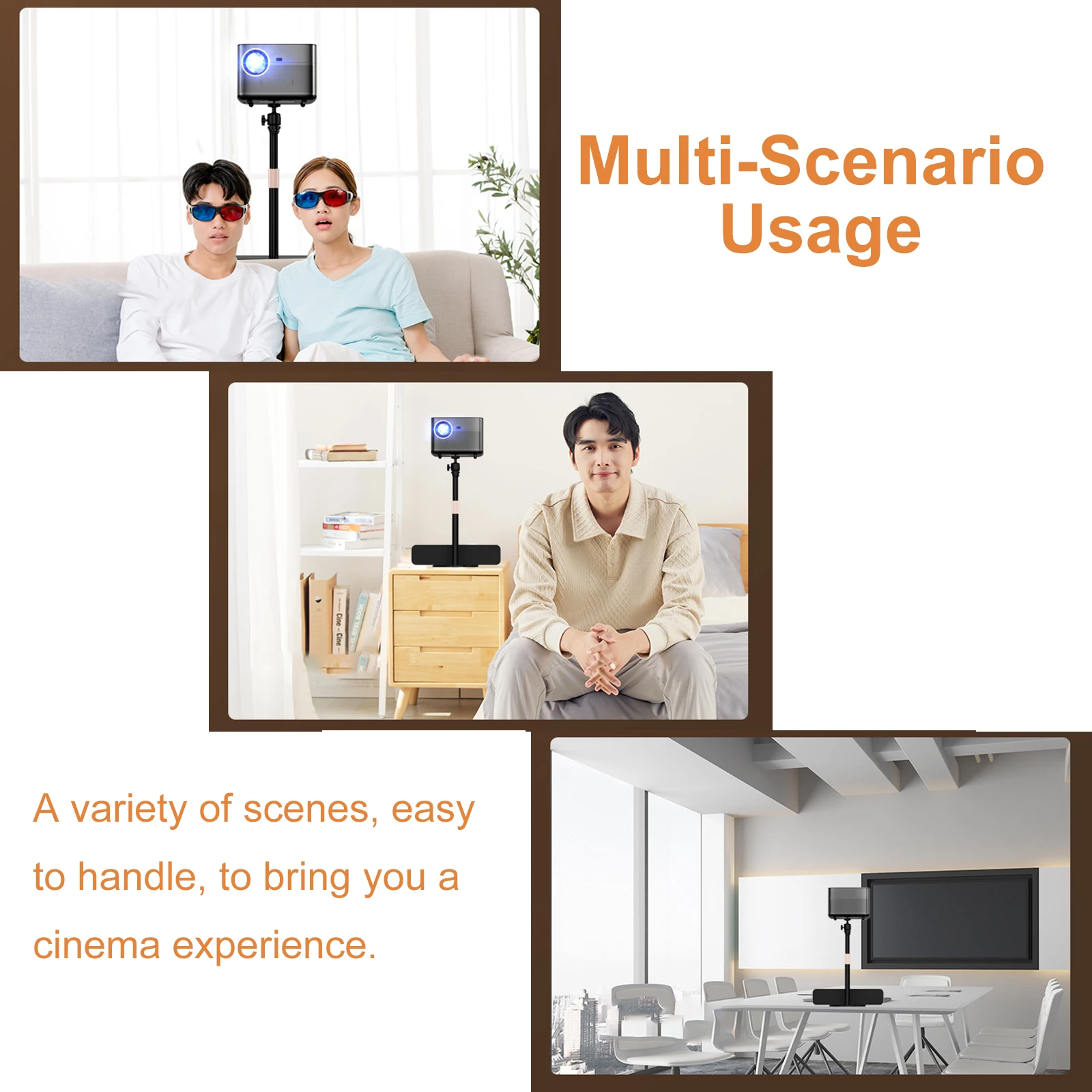 Multi-Scenario Usage

A variety of scenes, easy to handle, to bring you a cinema experience.